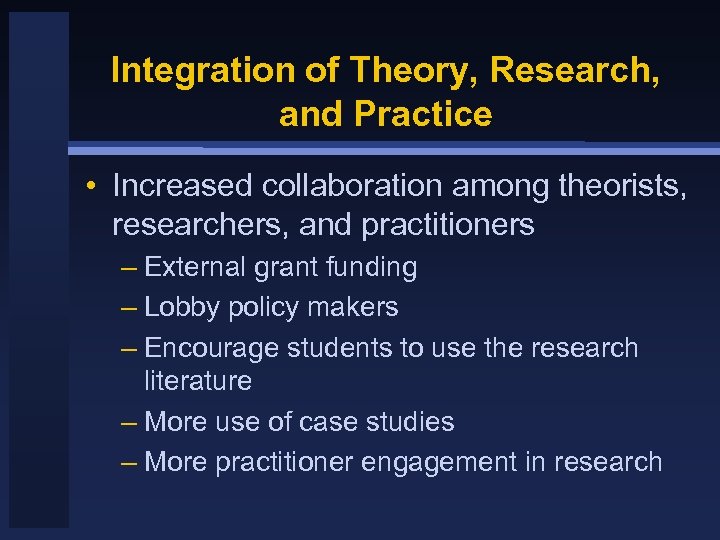 Integration of Theory, Research, and Practice

• Increased collaboration among theorists, researchers, and practitioners
– External grant funding
– Lobby policy makers
– Encourage students to use the research literature
– More use of case studies
– More practitioner engagement in research